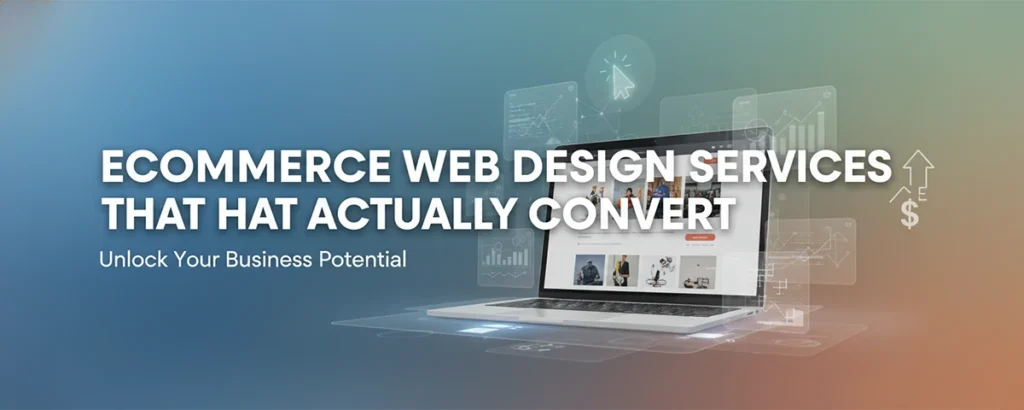 ECOMMERCE WEB DESIGN SERVICES THAT HAT ACTUALLY CONVERT

Unlock Your Business Potential

$